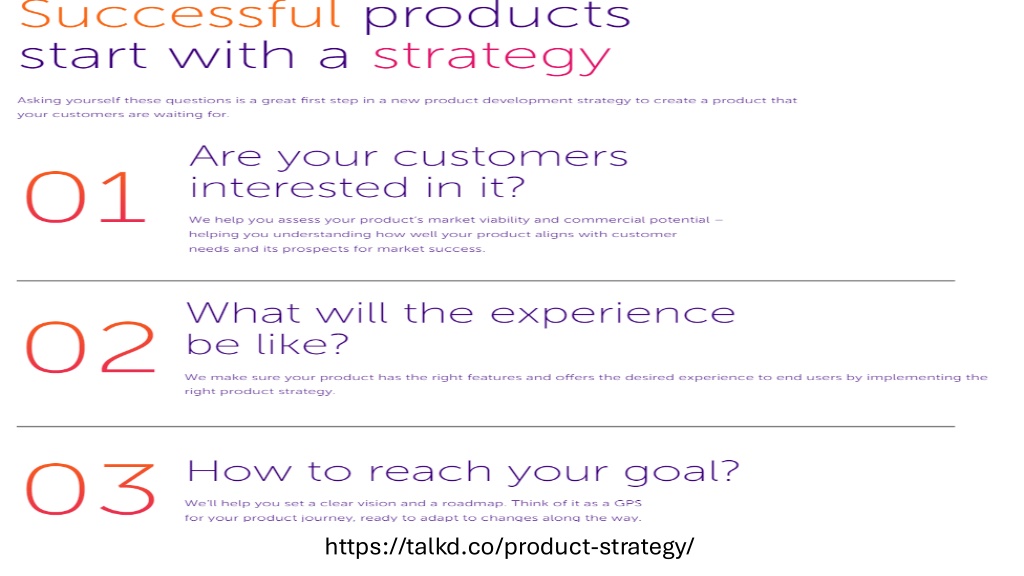 Successful products start with a strategy

Asking yourself these questions is a great first step in a new product development strategy to create a product that your customers are waiting for.

01

Are your customers interested in it?

We help you assess your product's market viability and commercial potential – helping you understanding how well your product aligns with customer needs and its prospects for market success.

02

What will the experience be like?

We make sure your product has the right features and offers the desired experience to end users by implementing the right product strategy.

03

How to reach your goal?

We'll help you set a clear vision and a roadmap. Think of it as a GPS for your product journey, ready to adapt to changes along the way.

https://talkd.co/product-strategy/